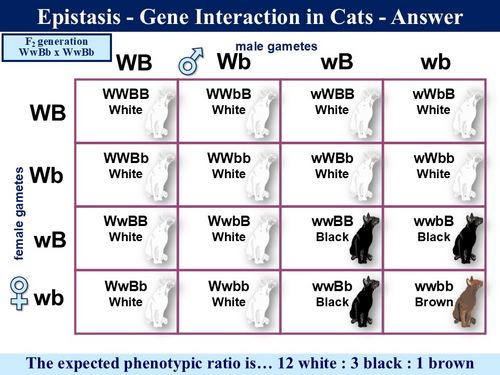 Epistasis - Gene Interaction in Cats - Answer

$F_2$ generation
WwBb x WwBb

male gametes

female gametes

| | WB | Wb | wB | wb |
|---|---|---|---|---|
| WB | WWBB White | WWbB White | wWBB White | wWbB White |
| Wb | WWBb White | WWbb White | wWBb White | wWbb White |
| wB | WwBB White | WwbB White | wwBB Black | wwbB Black |
| wb | WwBb White | Wwbb White | wwBb Black | wwbb Brown |

The expected phenotypic ratio is… 12 white : 3 black : 1 brown